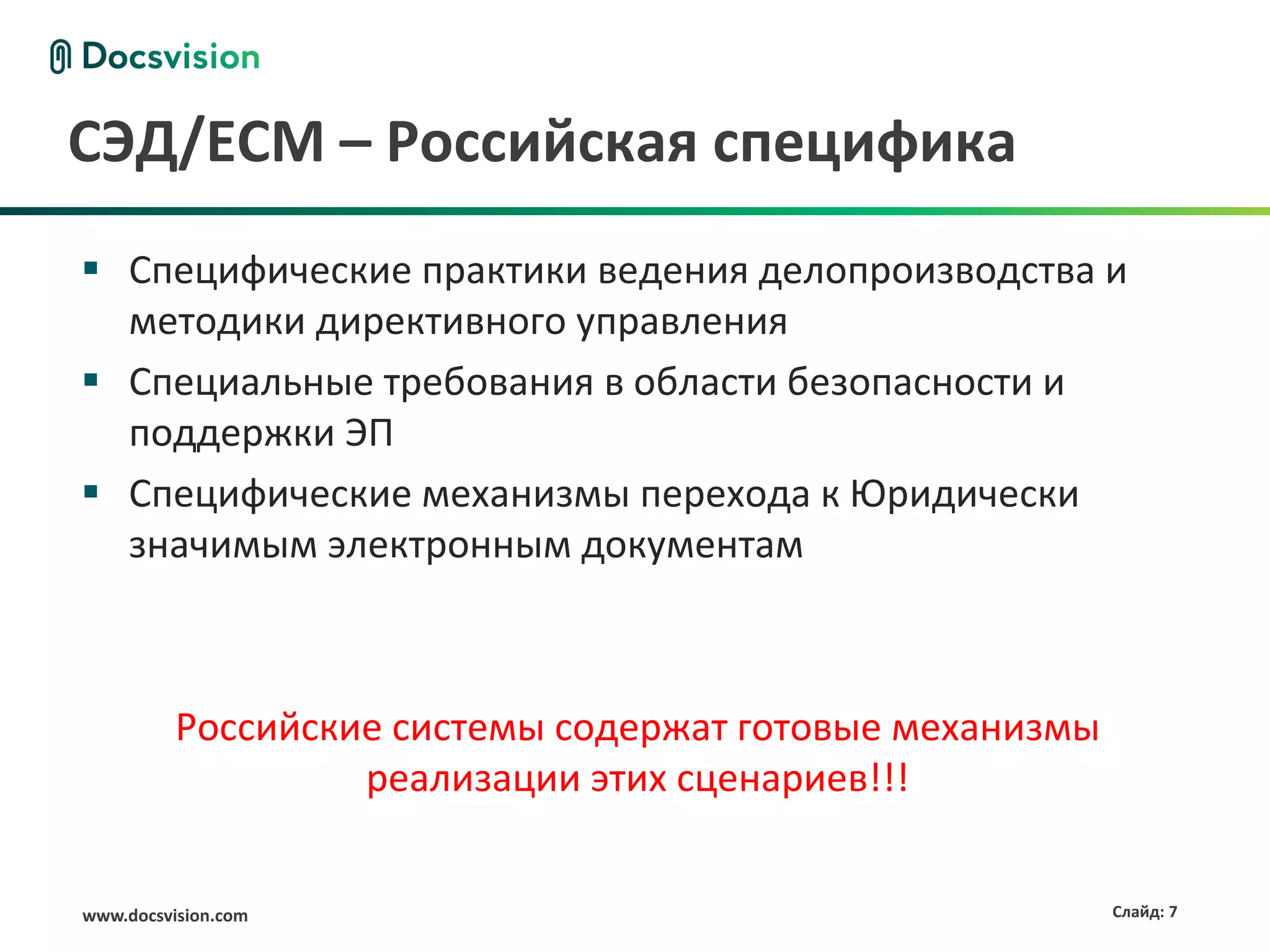 Docsvision

СЭД/ECM – Российская специфика

▪ Специфические практики ведения делопроизводства и методики директивного управления

▪ Специальные требования в области безопасности и поддержки ЭП

▪ Специфические механизмы перехода к Юридически значимым электронным документам

Российские системы содержат готовые механизмы реализации этих сценариев!!!

www.docsvision.com

Слайд: 7